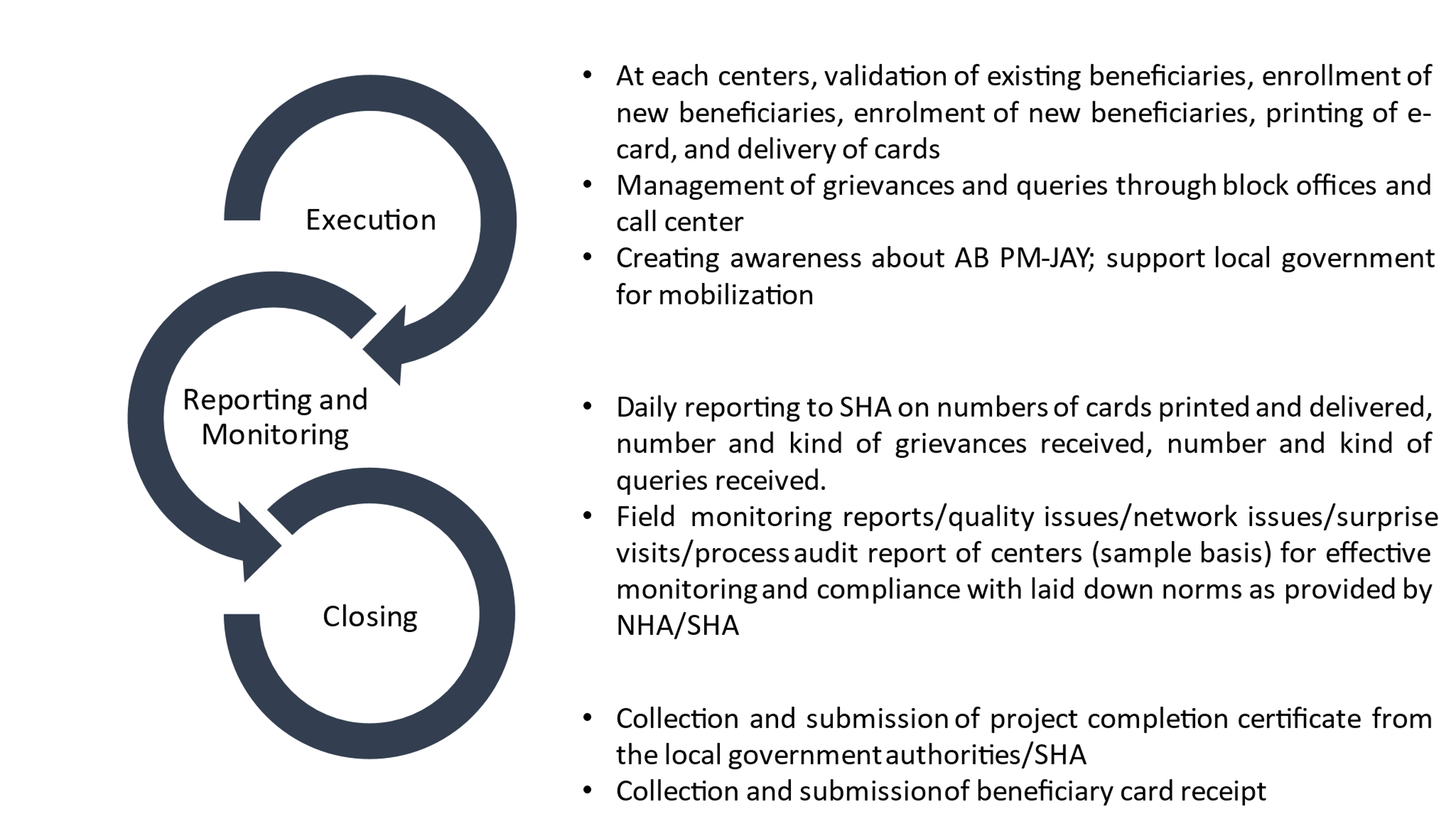 Execution

Reporting and Monitoring

Closing

• At each centers, validation of existing beneficiaries, enrollment of new beneficiaries, enrolment of new beneficiaries, printing of e-card, and delivery of cards
• Management of grievances and queries through block offices and call center
• Creating awareness about AB PM-JAY; support local government for mobilization

• Daily reporting to SHA on numbers of cards printed and delivered, number and kind of grievances received, number and kind of queries received.
• Field monitoring reports/quality issues/network issues/surprise visits/process audit report of centers (sample basis) for effective monitoring and compliance with laid down norms as provided by NHA/SHA

• Collection and submission of project completion certificate from the local government authorities/SHA
• Collection and submission of beneficiary card receipt